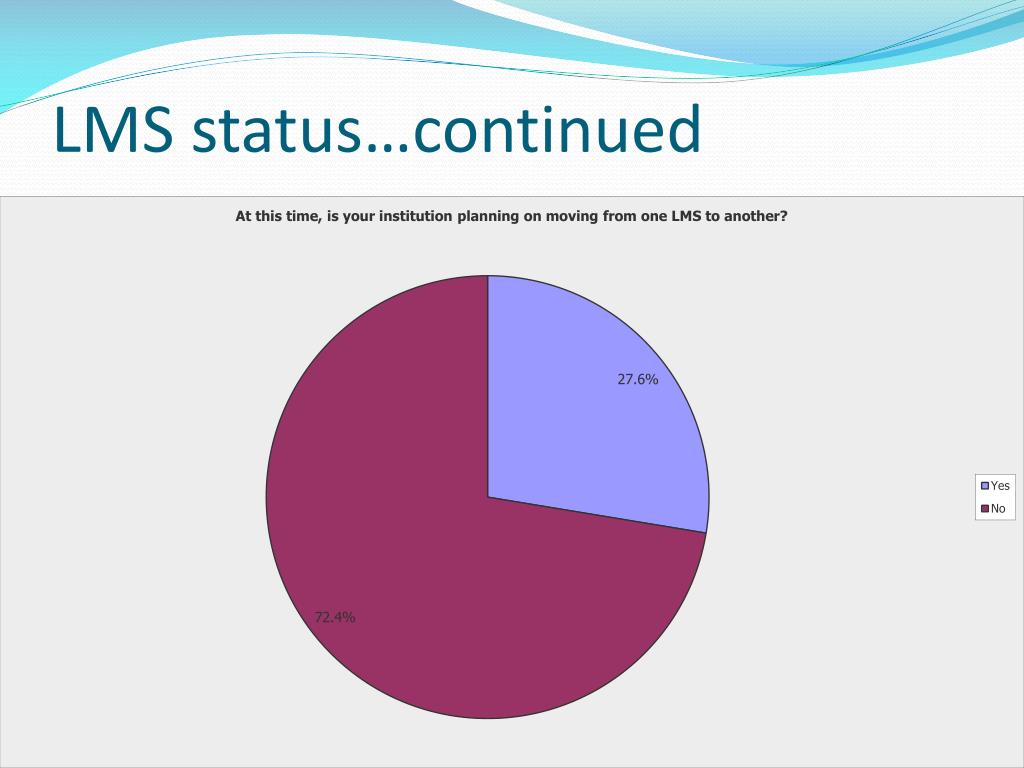 LMS status…continued

At this time, is your institution planning on moving from one LMS to another?

27.6%

72.4%

Yes
No